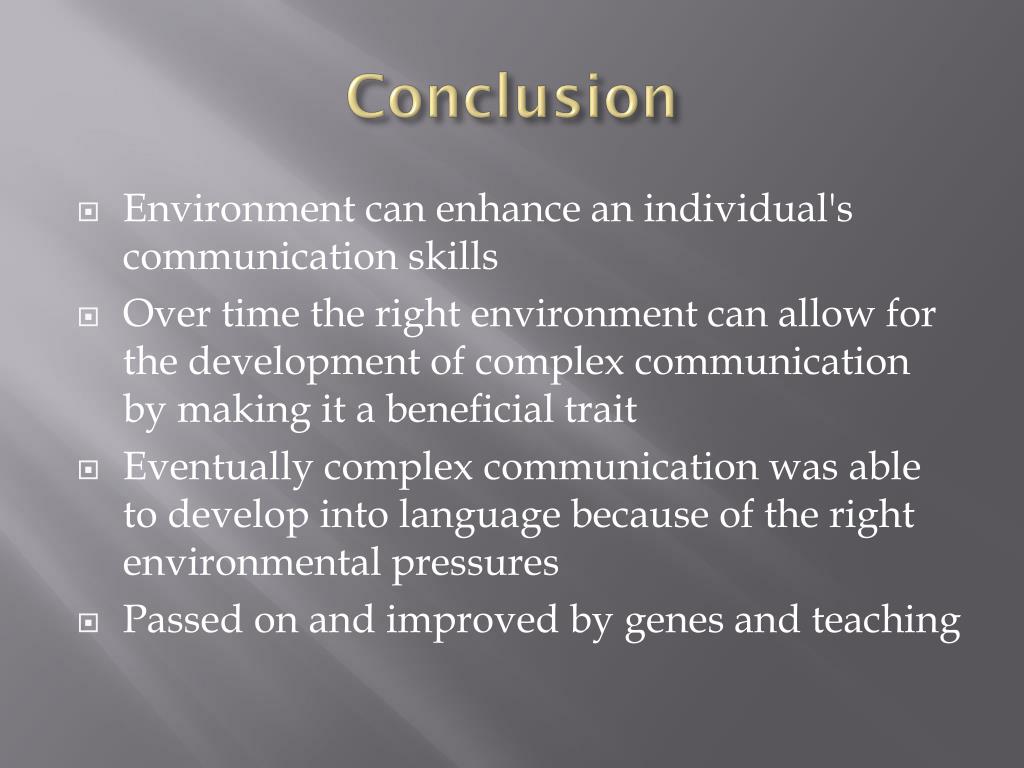 Conclusion

Environment can enhance an individual's communication skills

Over time the right environment can allow for the development of complex communication by making it a beneficial trait

Eventually complex communication was able to develop into language because of the right environmental pressures

Passed on and improved by genes and teaching